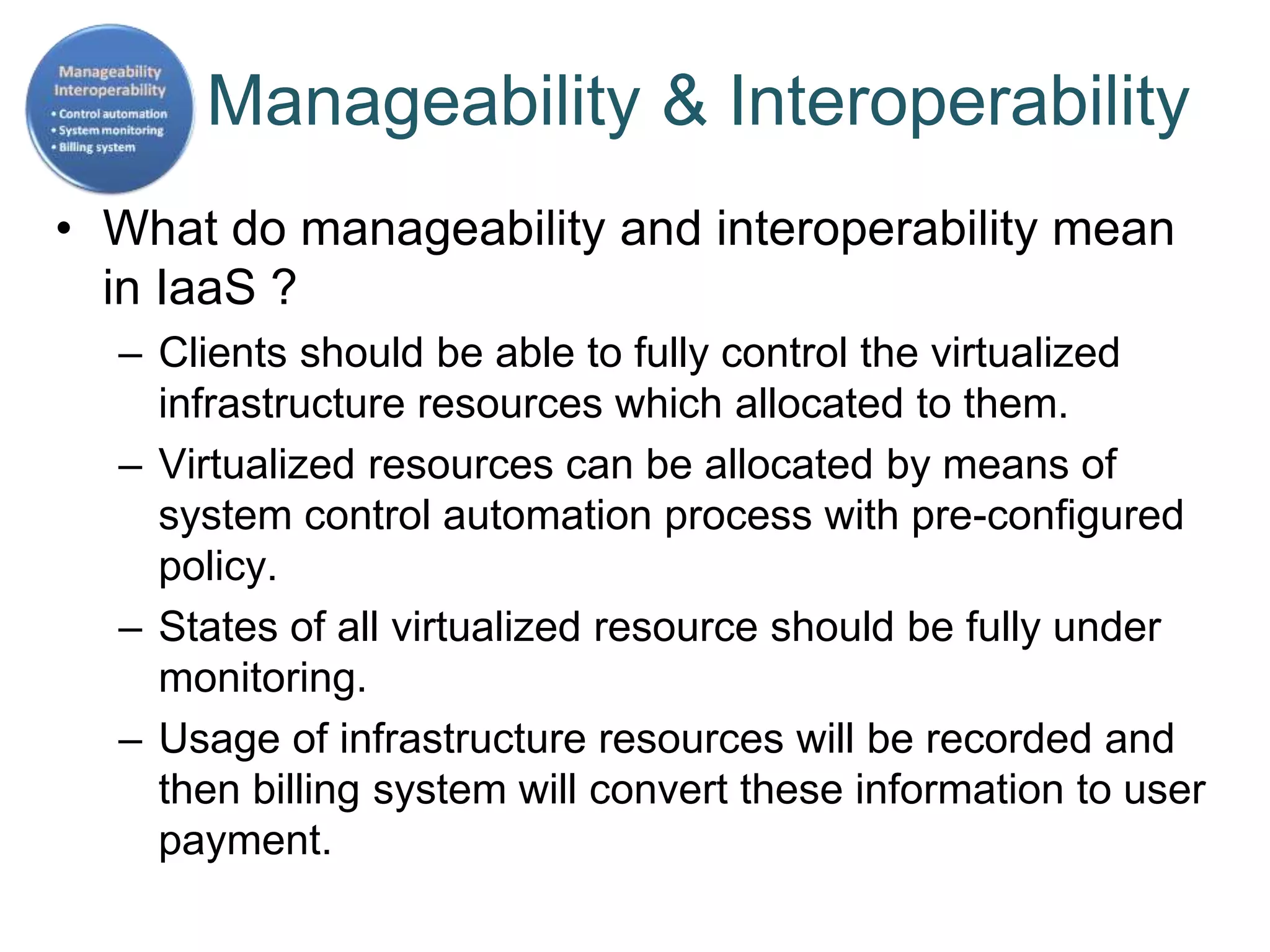 Manageability
Interoperability
• Control automation
• System monitoring
• Billing system

Manageability & Interoperability

• What do manageability and interoperability mean in IaaS ?
– Clients should be able to fully control the virtualized infrastructure resources which allocated to them.
– Virtualized resources can be allocated by means of system control automation process with pre-configured policy.
– States of all virtualized resource should be fully under monitoring.
– Usage of infrastructure resources will be recorded and then billing system will convert these information to user payment.